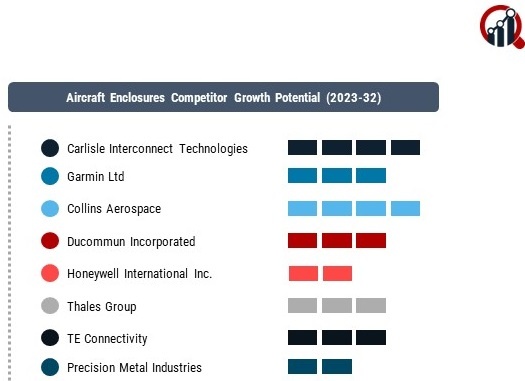 Aircraft Enclosures Competitor Growth Potential (2023-32)

Carlisle Interconnect Technologies

Garmin Ltd

Collins Aerospace

Ducommun Incorporated

Honeywell International Inc.

Thales Group

TE Connectivity

Precision Metal Industries